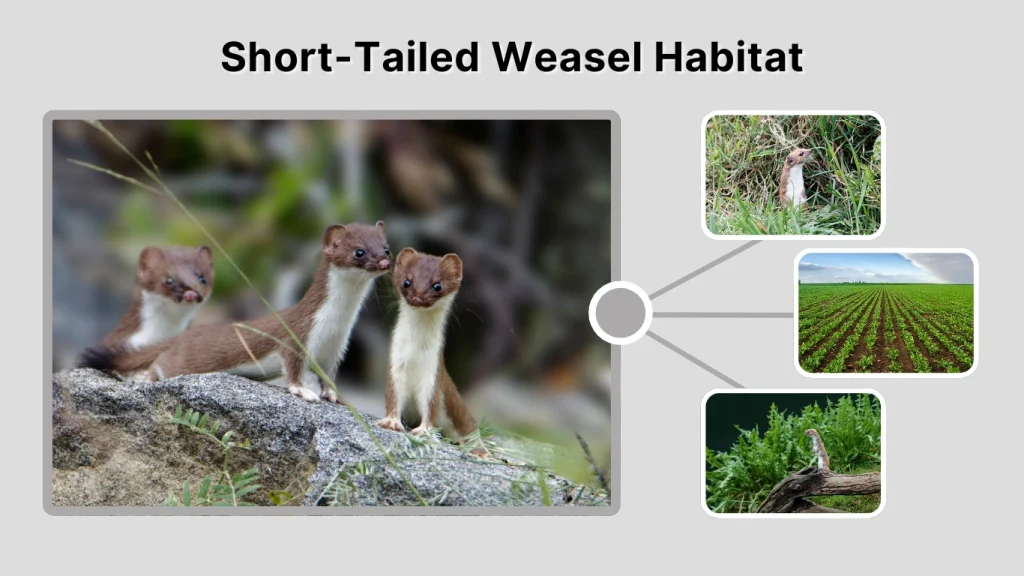 Short-Tailed Weasel Habitat